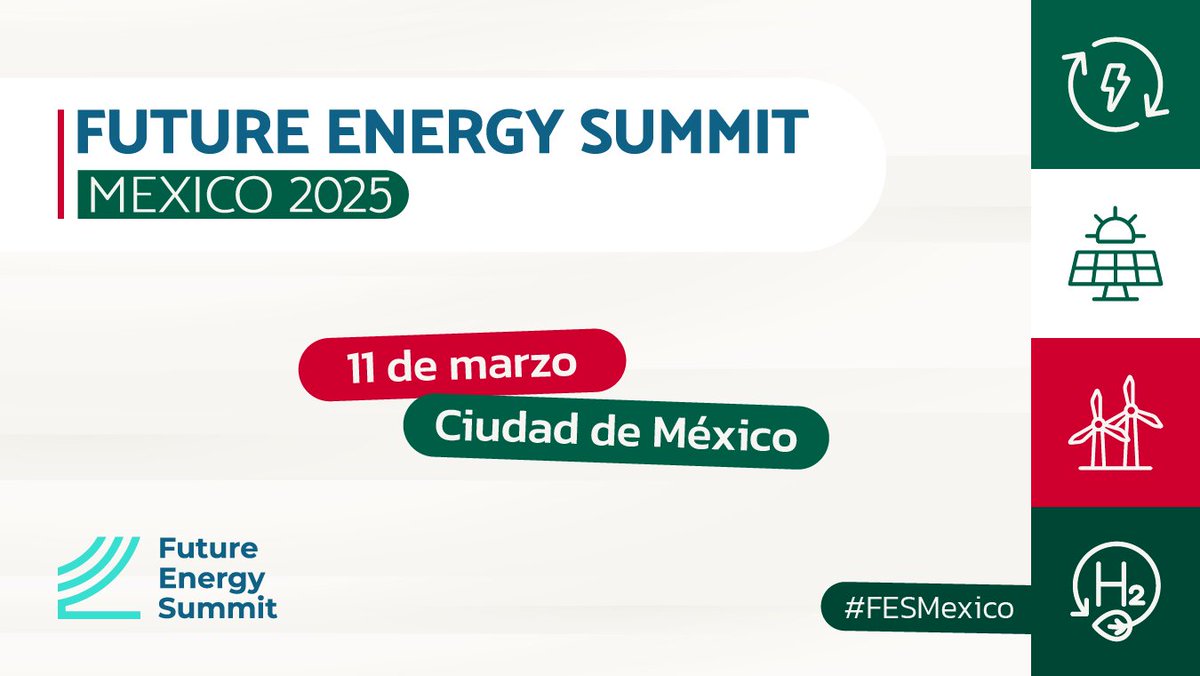 FUTURE ENERGY SUMMIT
MEXICO 2025

11 de marzo
Ciudad de México

Future Energy Summit

#FESMexico

$H_2$